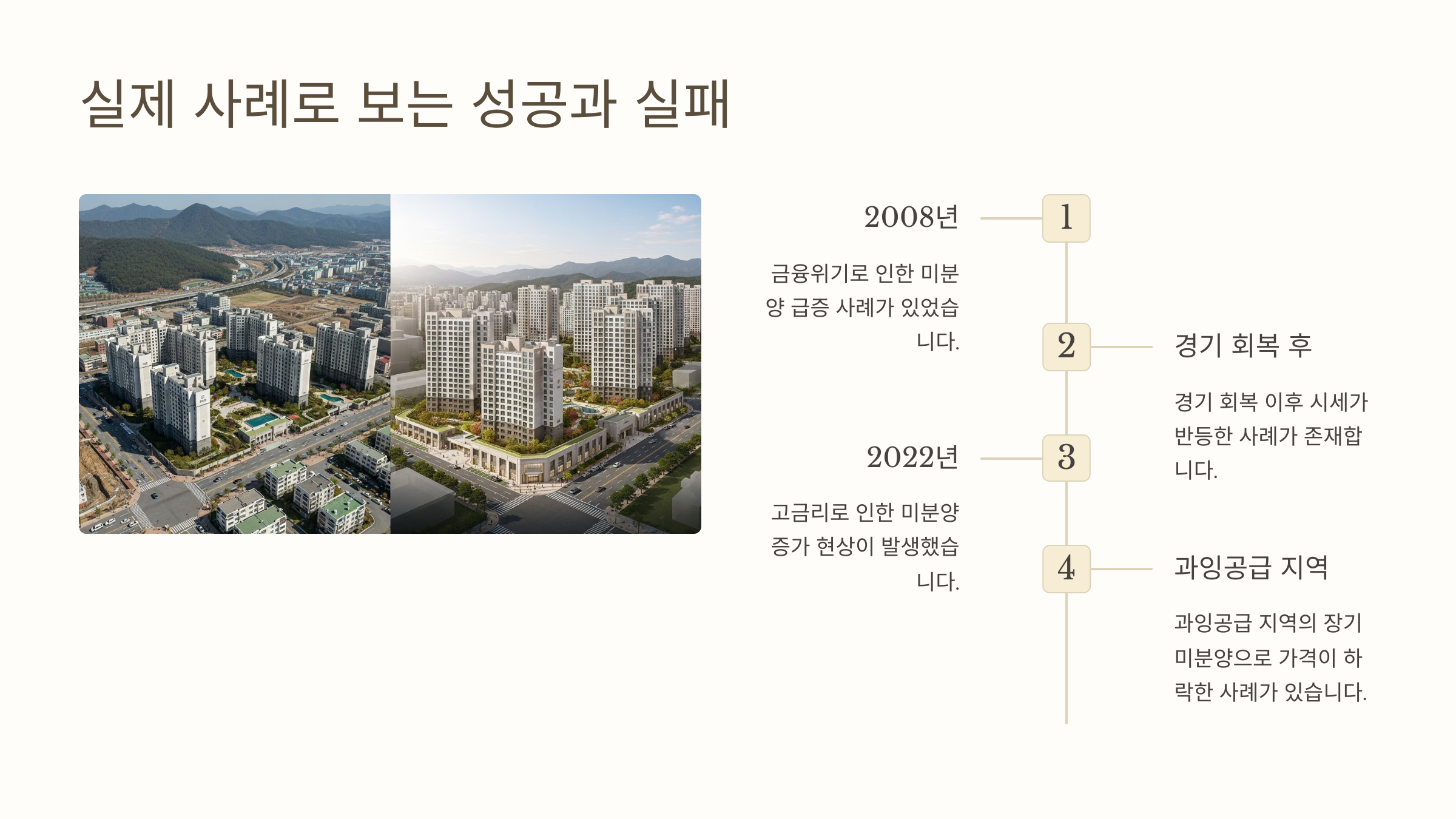 실제 사례로 보는 성공과 실패

2008년

1

금융위기로 인한 미분양 급증 사례가 있었습니다.

2

경기 회복 후

경기 회복 이후 시세가 반등한 사례가 존재합니다.

2022년

3

고금리로 인한 미분양 증가 현상이 발생했습니다.

4

과잉공급 지역

과잉공급 지역의 장기 미분양으로 가격이 하락한 사례가 있습니다.